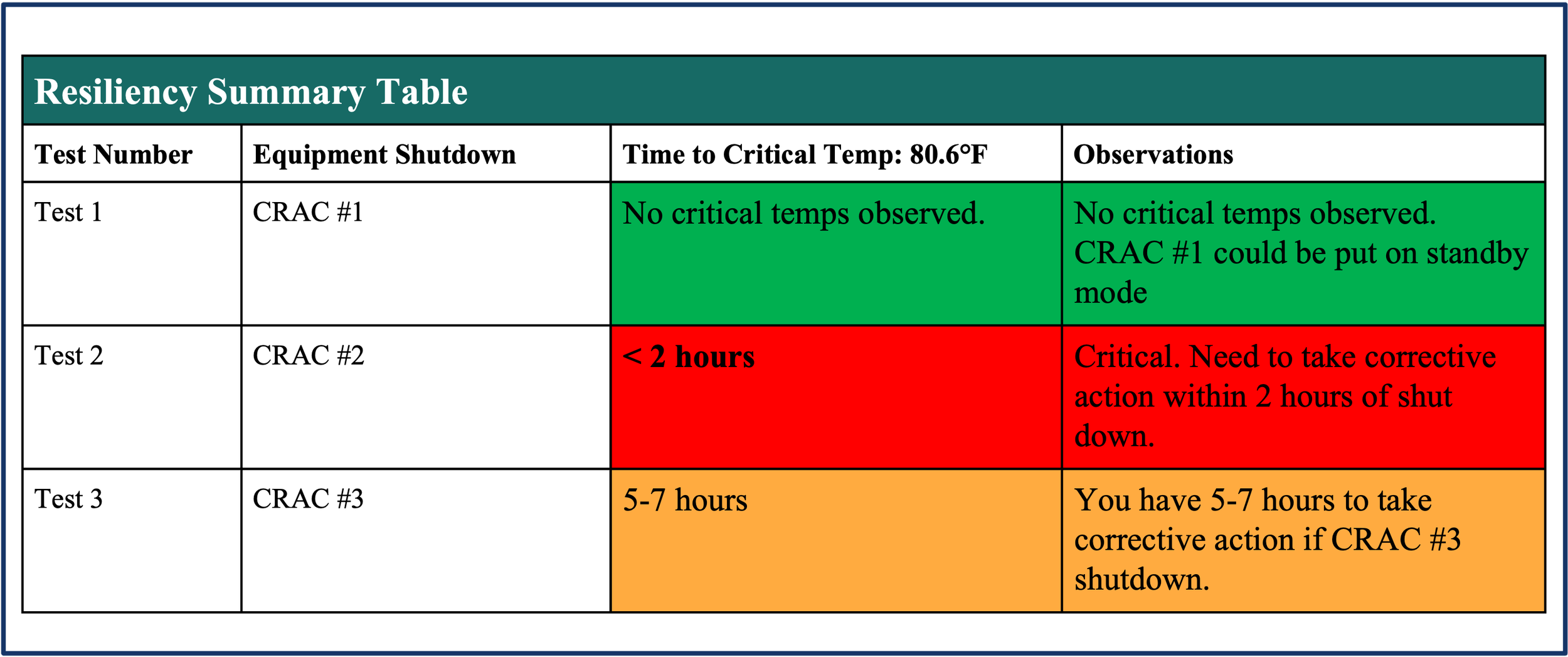 Resiliency Summary Table

| Test Number | Equipment Shutdown | Time to Critical Temp: 80.6°F | Observations |
|---|---|---|---|
| Test 1 | CRAC #1 | No critical temps observed. | No critical temps observed. CRAC #1 could be put on standby mode |
| Test 2 | CRAC #2 | < 2 hours | Critical. Need to take corrective action within 2 hours of shut down. |
| Test 3 | CRAC #3 | 5-7 hours | You have 5-7 hours to take corrective action if CRAC #3 shutdown. |